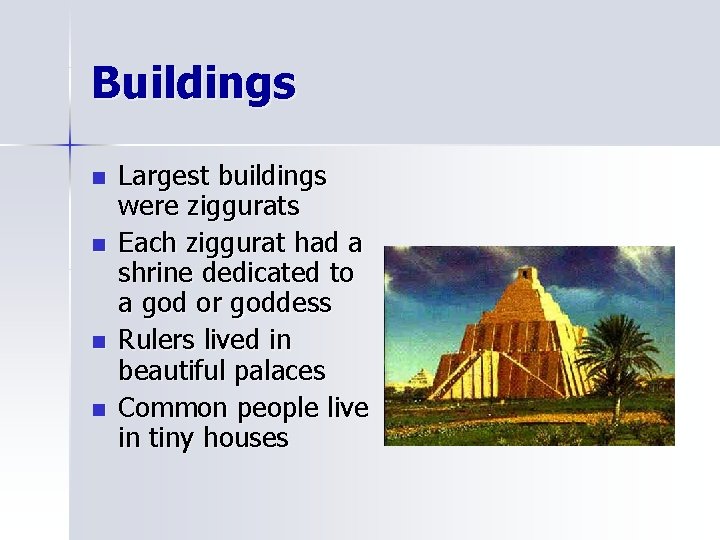 Buildings

- Largest buildings were ziggurats
- Each ziggurat had a shrine dedicated to a god or goddess
- Rulers lived in beautiful palaces
- Common people live in tiny houses